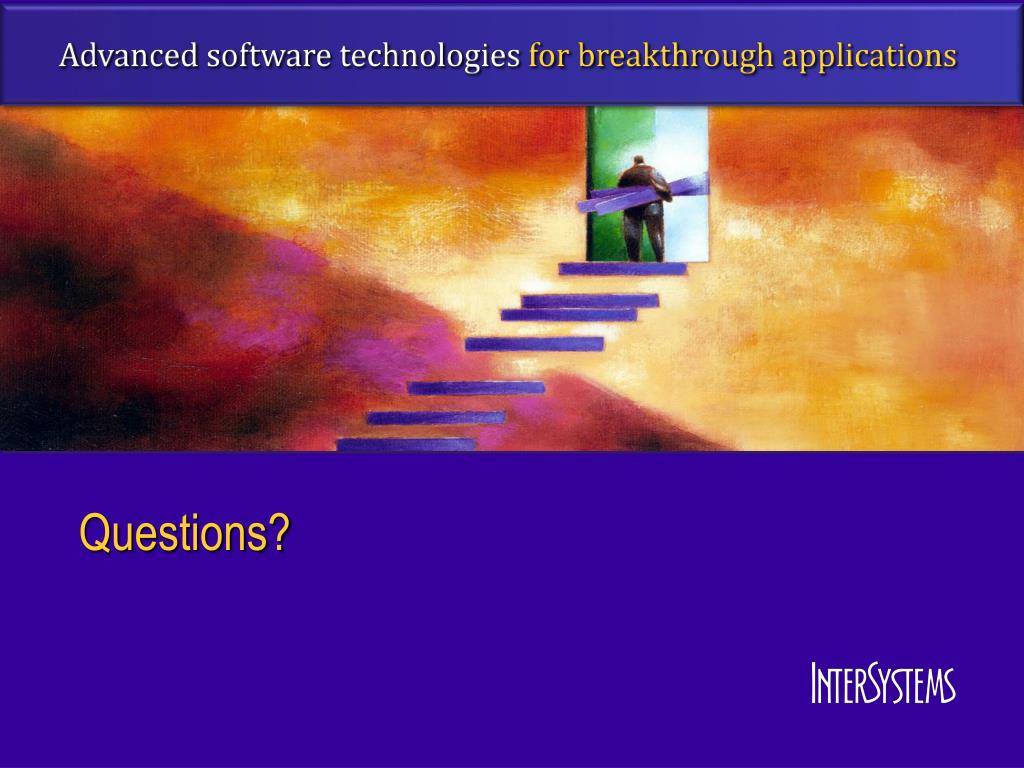 Advanced software technologies for breakthrough applications

Questions?

INTERSYSTEMS